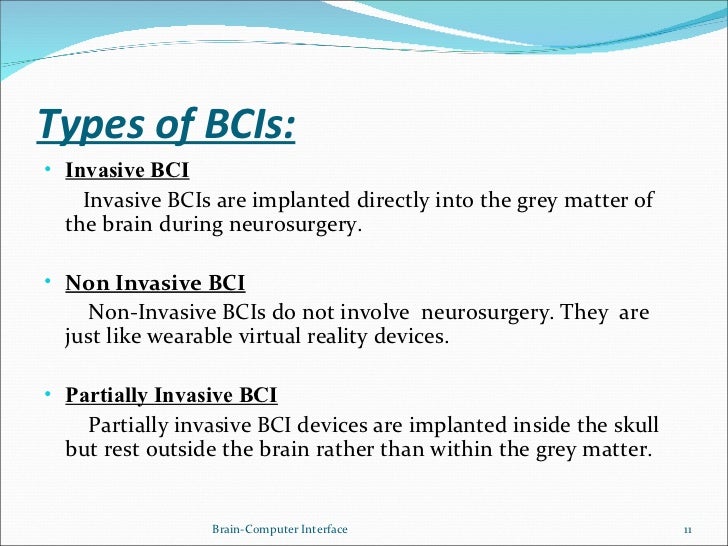 Types of BCIs:

• Invasive BCI

Invasive BCIs are implanted directly into the grey matter of the brain during neurosurgery.

• Non Invasive BCI

Non-Invasive BCIs do not involve neurosurgery. They are just like wearable virtual reality devices.

• Partially Invasive BCI

Partially invasive BCI devices are implanted inside the skull but rest outside the brain rather than within the grey matter.

Brain-Computer Interface

11